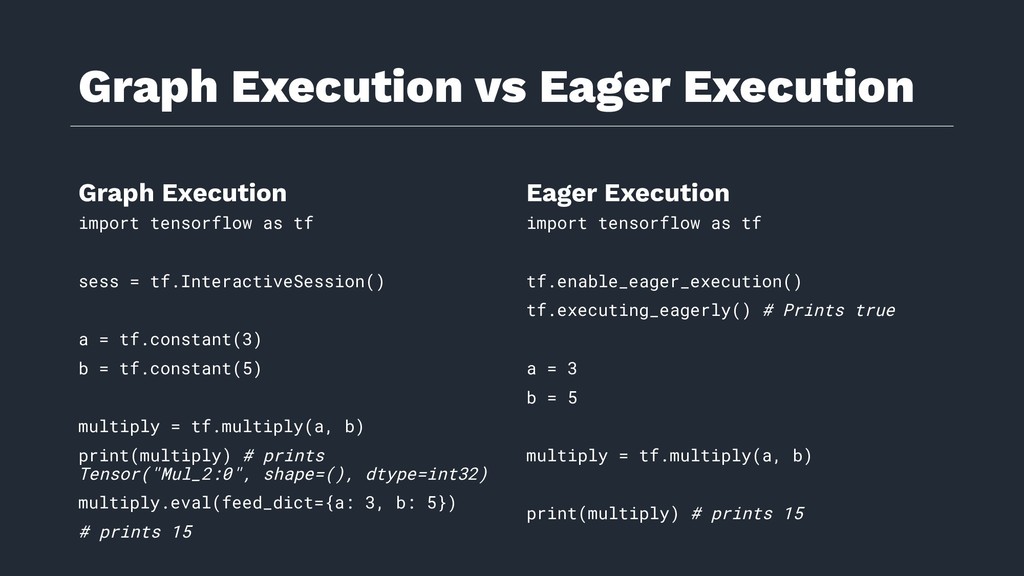 Graph Execution vs Eager Execution

Graph Execution

import tensorflow as tf

sess = tf.InteractiveSession()

a = tf.constant(3)
b = tf.constant(5)

multiply = tf.multiply(a, b)
print(multiply) # prints Tensor("Mul_2:0", shape=(), dtype=int32)
multiply.eval(feed_dict={a: 3, b: 5})
# prints 15

Eager Execution

import tensorflow as tf

tf.enable_eager_execution()
tf.executing_eagerly() # Prints true

a = 3
b = 5

multiply = tf.multiply(a, b)

print(multiply) # prints 15